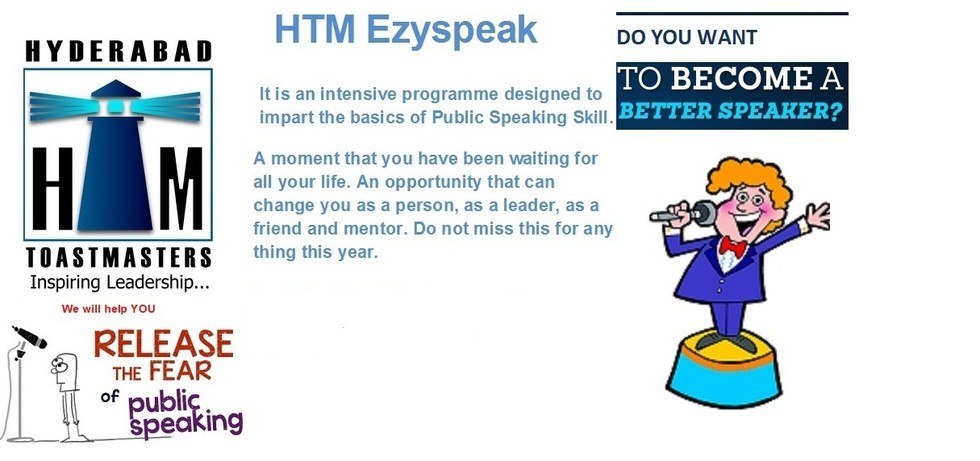 HYDERABAD

HTM

TOASTMASTERS

Inspiring Leadership...

We will help YOU

RELEASE THE FEAR of public speaking

HTM Ezyspeak

It is an intensive programme designed to impart the basics of Public Speaking Skill.

A moment that you have been waiting for all your life. An opportunity that can change you as a person, as a leader, as a friend and mentor. Do not miss this for any thing this year.

DO YOU WANT

TO BECOME A BETTER SPEAKER?